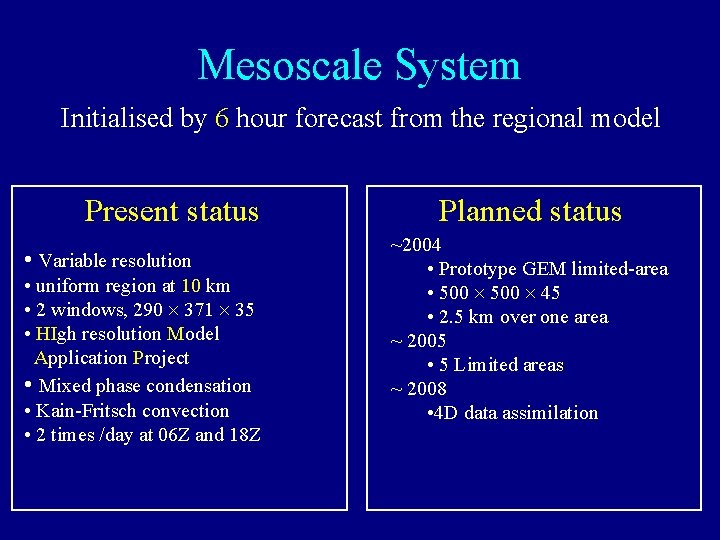 Mesoscale System

Initialised by 6 hour forecast from the regional model

Present status

• Variable resolution
• uniform region at 10 km
• 2 windows, 290 × 371 × 35
• HIgh resolution Model Application Project
• Mixed phase condensation
• Kain-Fritsch convection
• 2 times /day at 06Z and 18Z

Planned status

~2004
• Prototype GEM limited-area
• 500 × 500 × 45
• 2.5 km over one area
~ 2005
• 5 Limited areas
~ 2008
•4D data assimilation